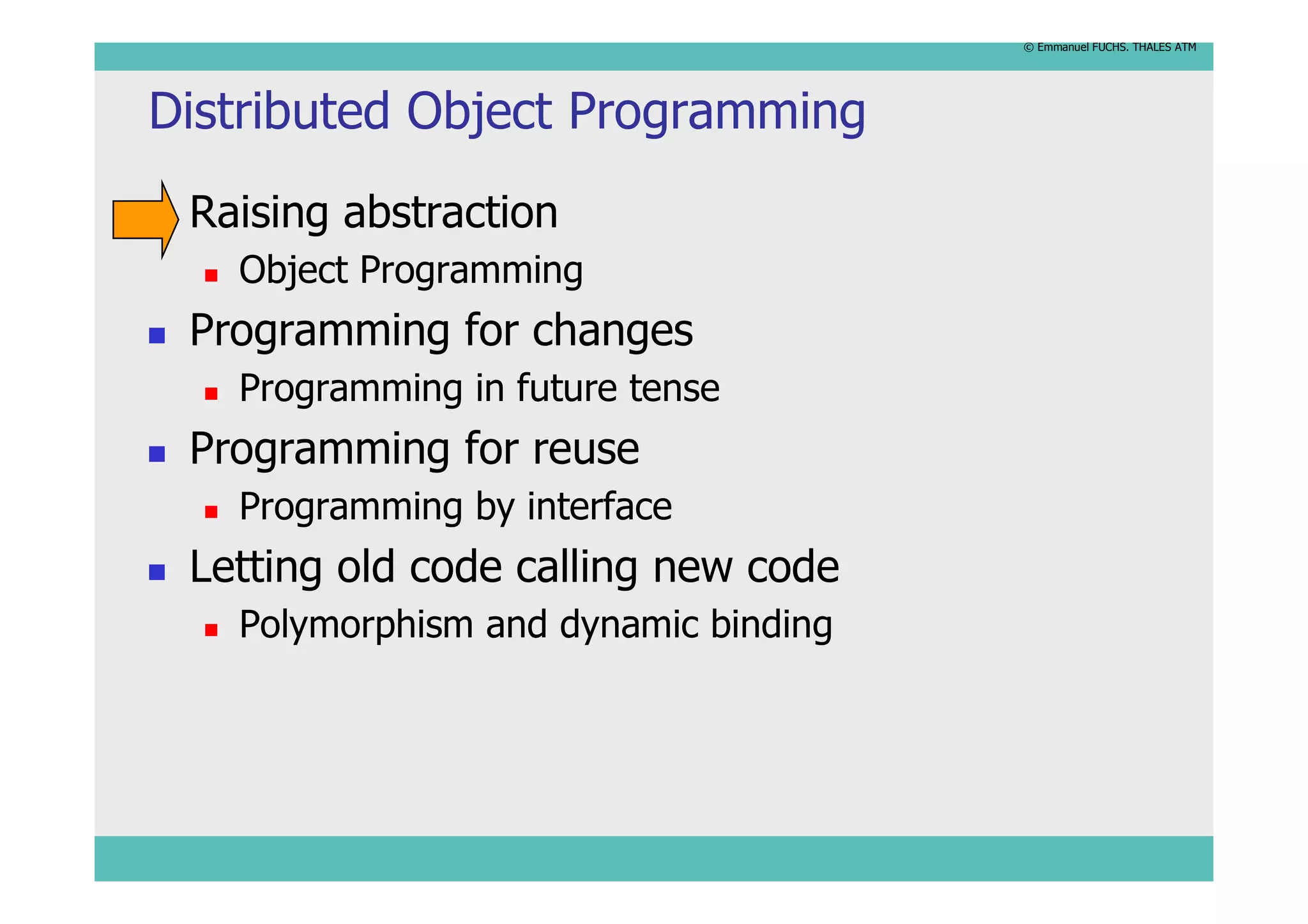 © Emmanuel FUCHS. THALES ATM

Distributed Object Programming

Raising abstraction
- Object Programming

- Programming for changes
  - Programming in future tense
- Programming for reuse
  - Programming by interface
- Letting old code calling new code
  - Polymorphism and dynamic binding